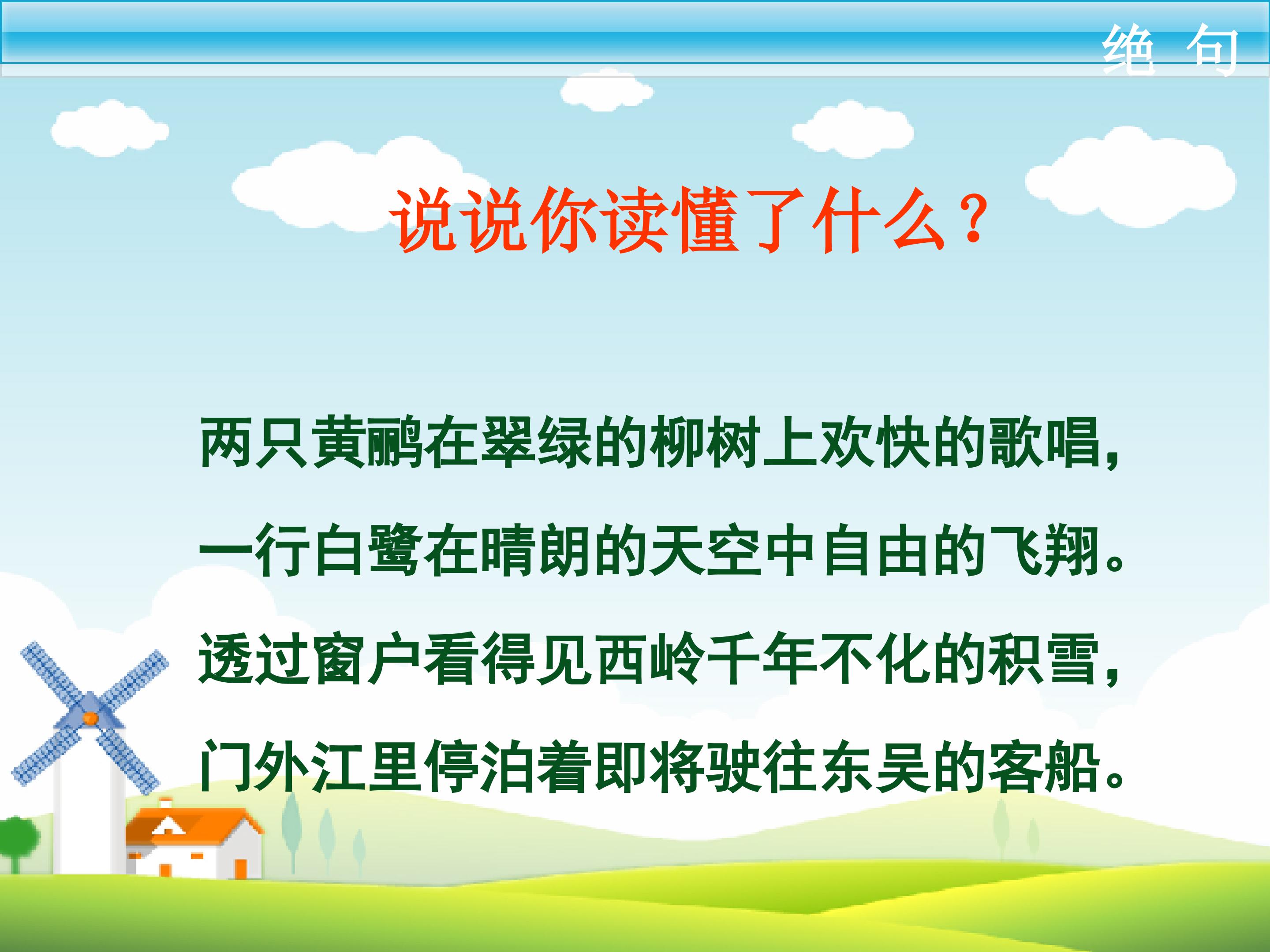 绝 句

说说你读懂了什么？

两只黄鹂在翠绿的柳树上欢快的歌唱，
一行白鹭在晴朗的天空中自由的飞翔。
透过窗户看得见西岭千年不化的积雪，
门外江里停泊着即将驶往东吴的客船。